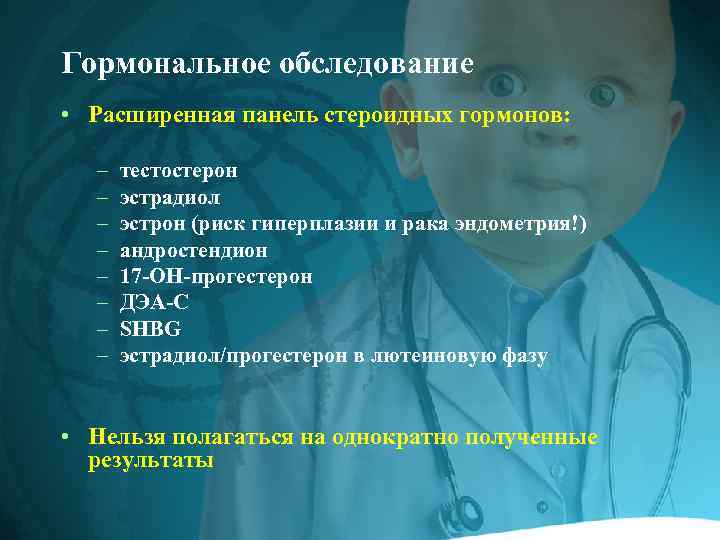 Гормональное обследование

• Расширенная панель стероидных гормонов:

– тестостерон
– эстрадиол
– эстрон (риск гиперплазии и рака эндометрия!)
– андростендион
– 17-ОН-прогестерон
– ДЭА-С
– SHBG
– эстрадиол/прогестерон в лютеиновую фазу

• Нельзя полагаться на однократно полученные результаты